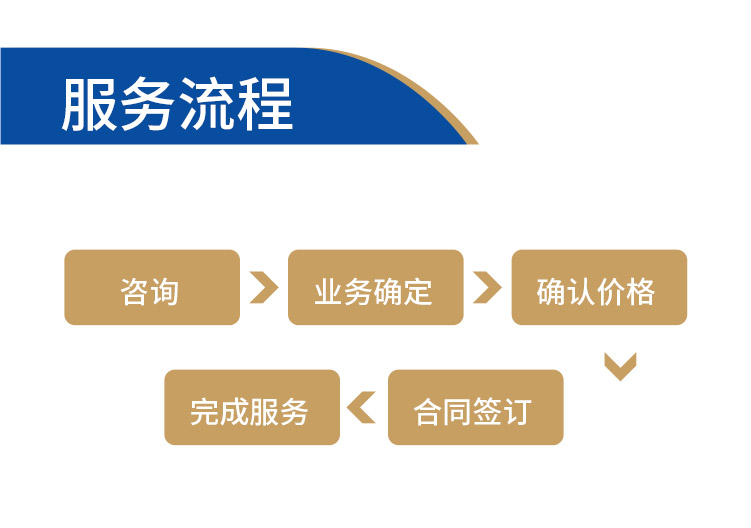 服务流程

咨询

业务确定

确认价格

合同签订

完成服务